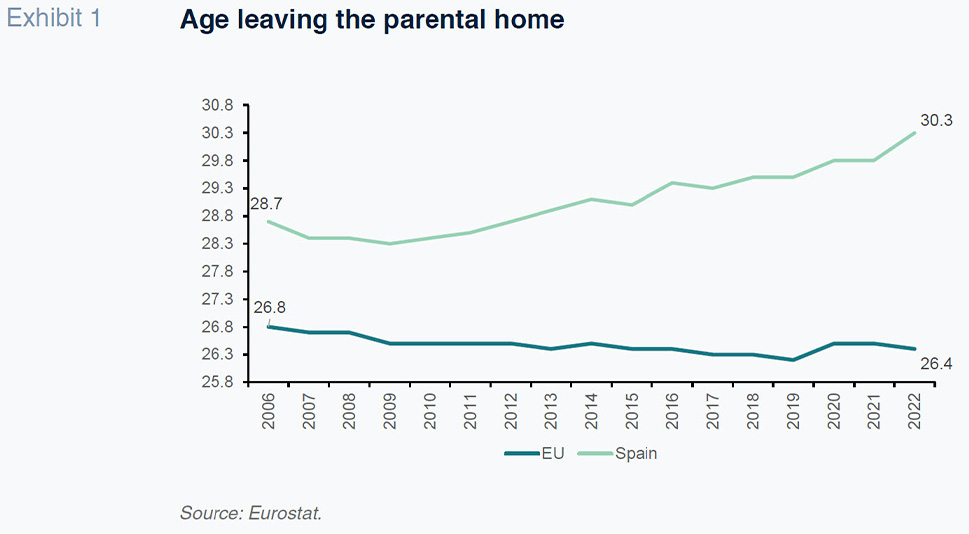 Exhibit 1

Age leaving the parental home

30.8
30.3
29.8
29.3
28.8
28.3
27.8
27.3
26.8
26.3
25.8

28.7
30.3
26.8
26.4

2006 2007 2008 2009 2010 2011 2012 2013 2014 2015 2016 2017 2018 2019 2020 2021 2022

EU Spain

Source: Eurostat.